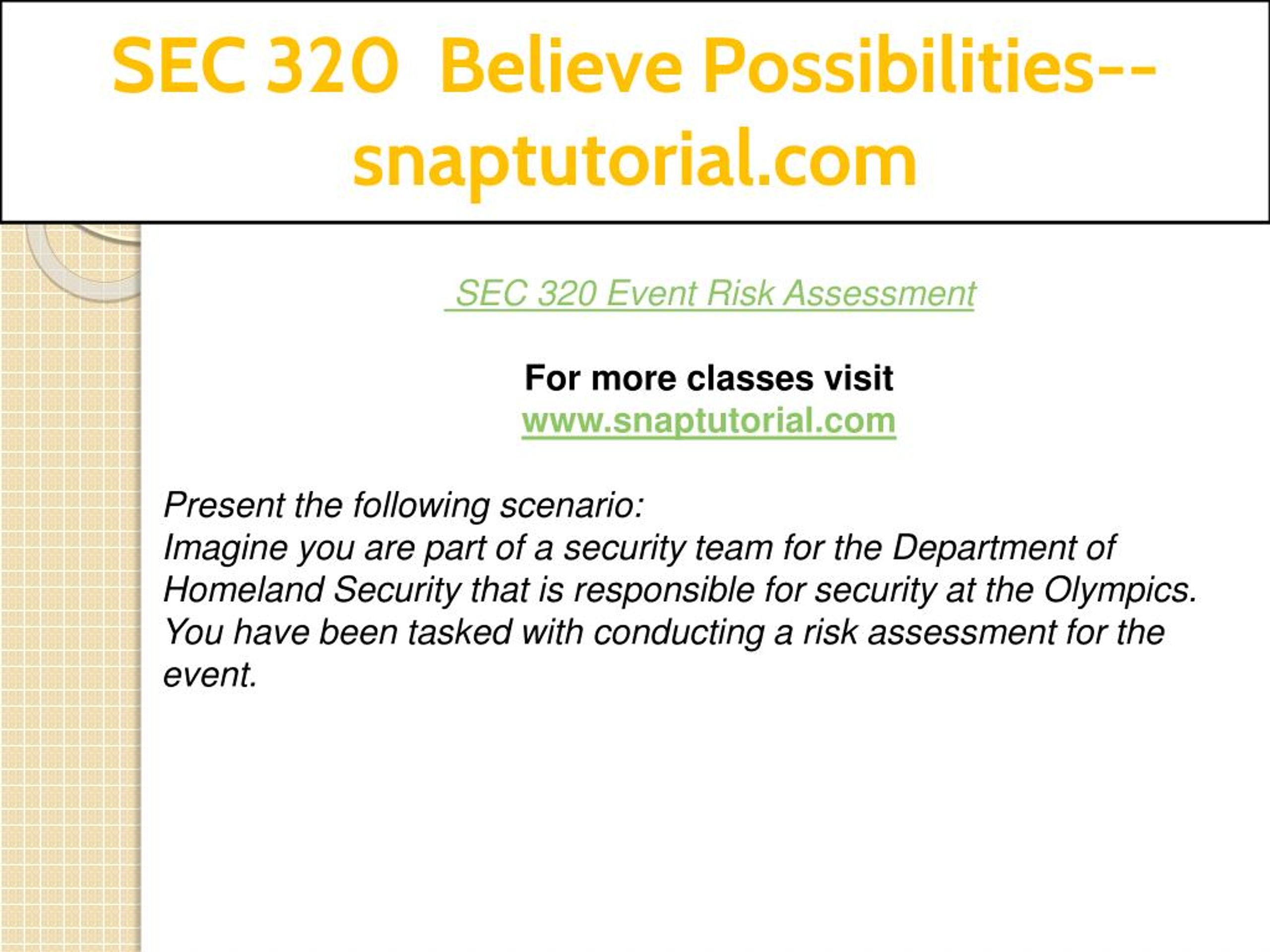 SEC 320 Believe Possibilities--snaptutorial.com

SEC 320 Event Risk Assessment

For more classes visit
www.snaptutorial.com

Present the following scenario:
Imagine you are part of a security team for the Department of Homeland Security that is responsible for security at the Olympics. You have been tasked with conducting a risk assessment for the event.